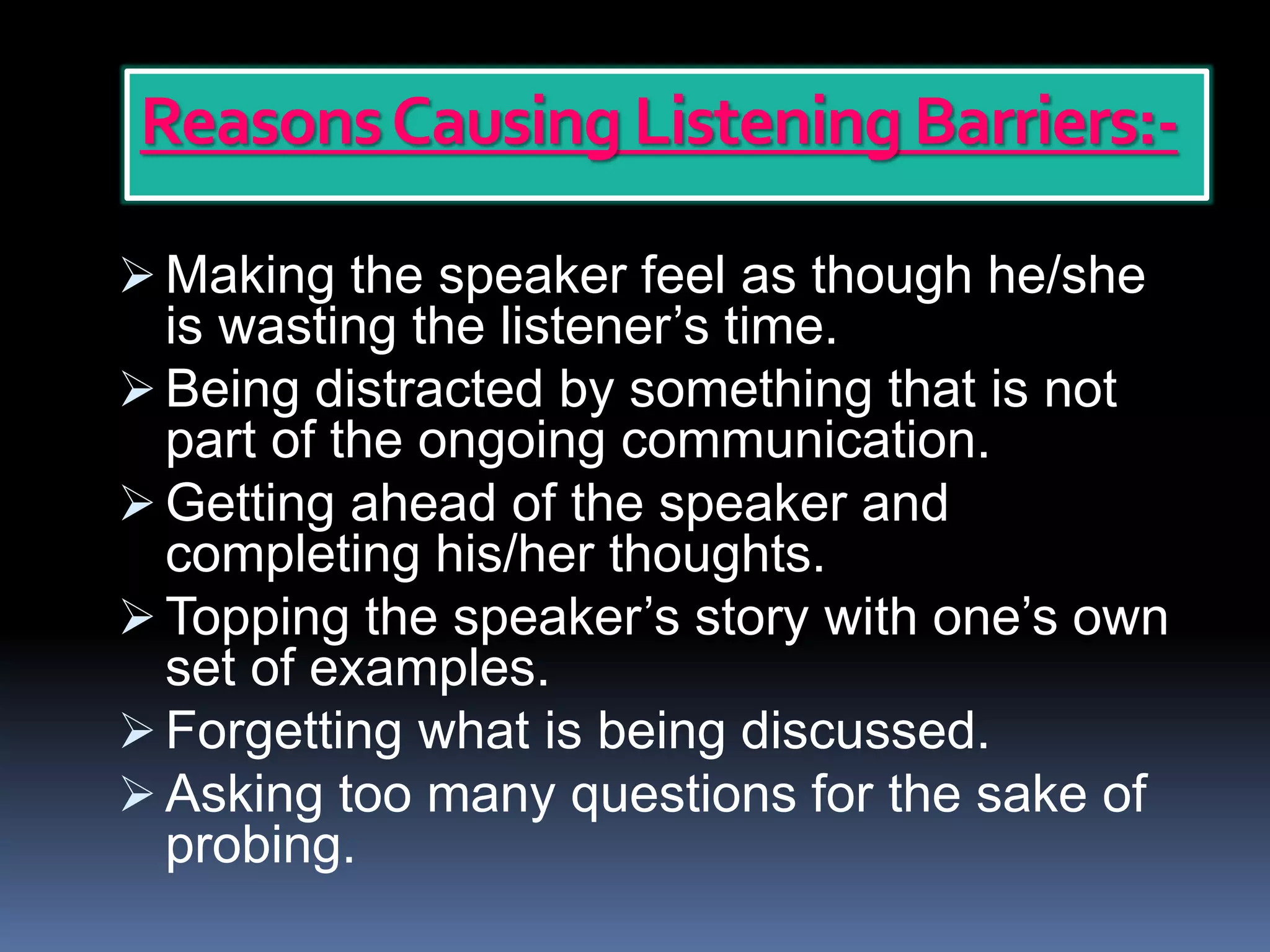 Reasons Causing Listening Barriers:-

➢ Making the speaker feel as though he/she is wasting the listener’s time.
➢ Being distracted by something that is not part of the ongoing communication.
➢ Getting ahead of the speaker and completing his/her thoughts.
➢ Topping the speaker’s story with one’s own set of examples.
➢ Forgetting what is being discussed.
➢ Asking too many questions for the sake of probing.